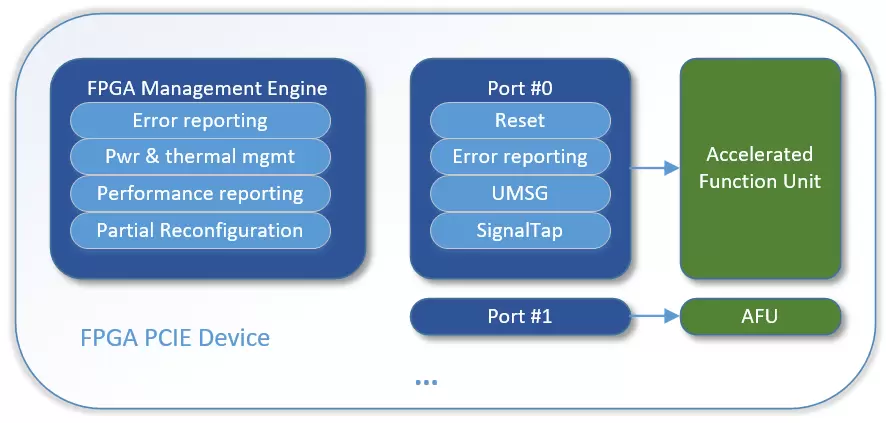 FPGA Management Engine
Error reporting
Pwr & thermal mgmt
Performance reporting
Partial Reconfiguration

Port #0
Reset
Error reporting
UMSG
SignalTap

Accelerated Function Unit

Port #1

AFU

FPGA PCIE Device

...